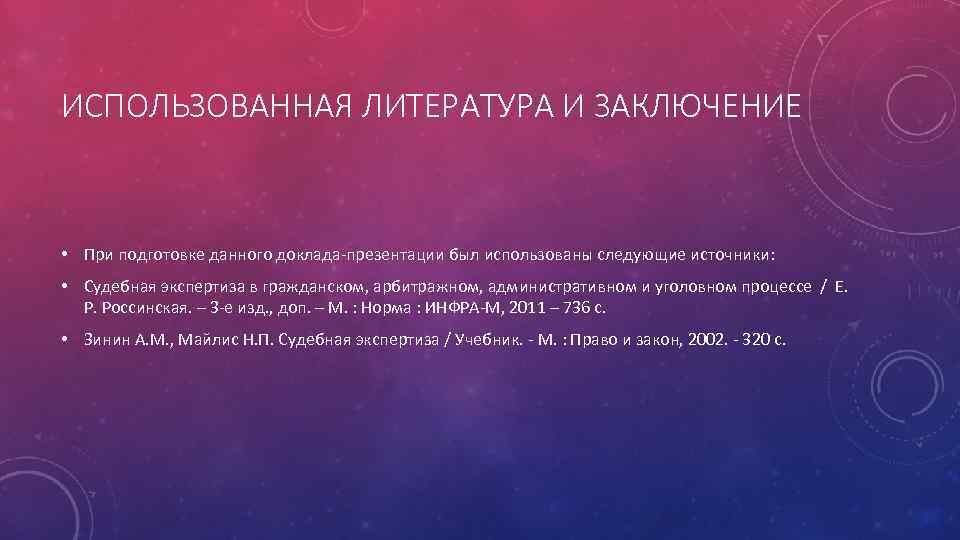 ИСПОЛЬЗОВАННАЯ ЛИТЕРАТУРА И ЗАКЛЮЧЕНИЕ

• При подготовке данного доклада-презентации был использованы следующие источники:

• Судебная экспертиза в гражданском, арбитражном, административном и уголовном процессе / Е. Р. Россинская. – 3-е изд., доп. – М. : Норма : ИНФРА-М, 2011 – 736 с.

• Зинин А.М., Майлис Н.П. Судебная экспертиза / Учебник. - М. : Право и закон, 2002. - 320 с.